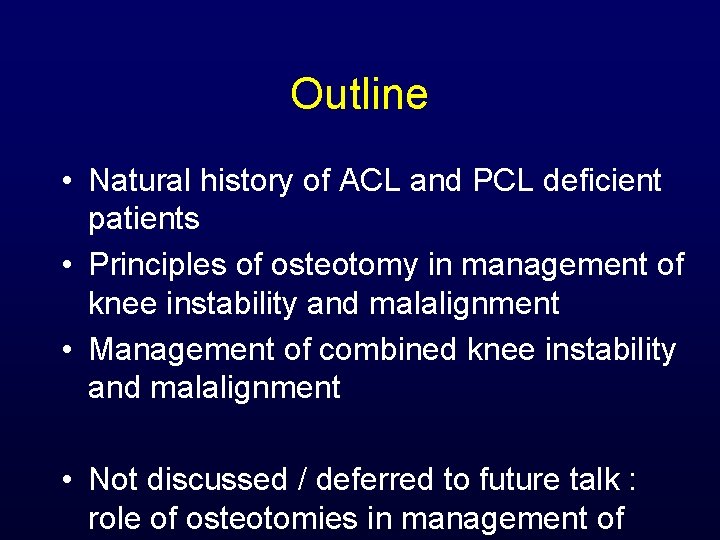 Outline

• Natural history of ACL and PCL deficient patients
• Principles of osteotomy in management of knee instability and malalignment
• Management of combined knee instability and malalignment

• Not discussed / deferred to future talk : role of osteotomies in management of